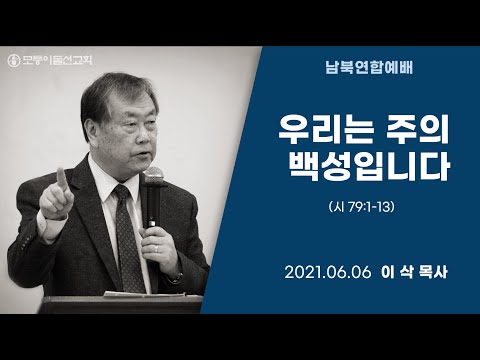 모퉁이돌선교회

남북연합예배

우리는 주의 백성입니다

(시 79:1-13)

2021.06.06 이 삭 목사